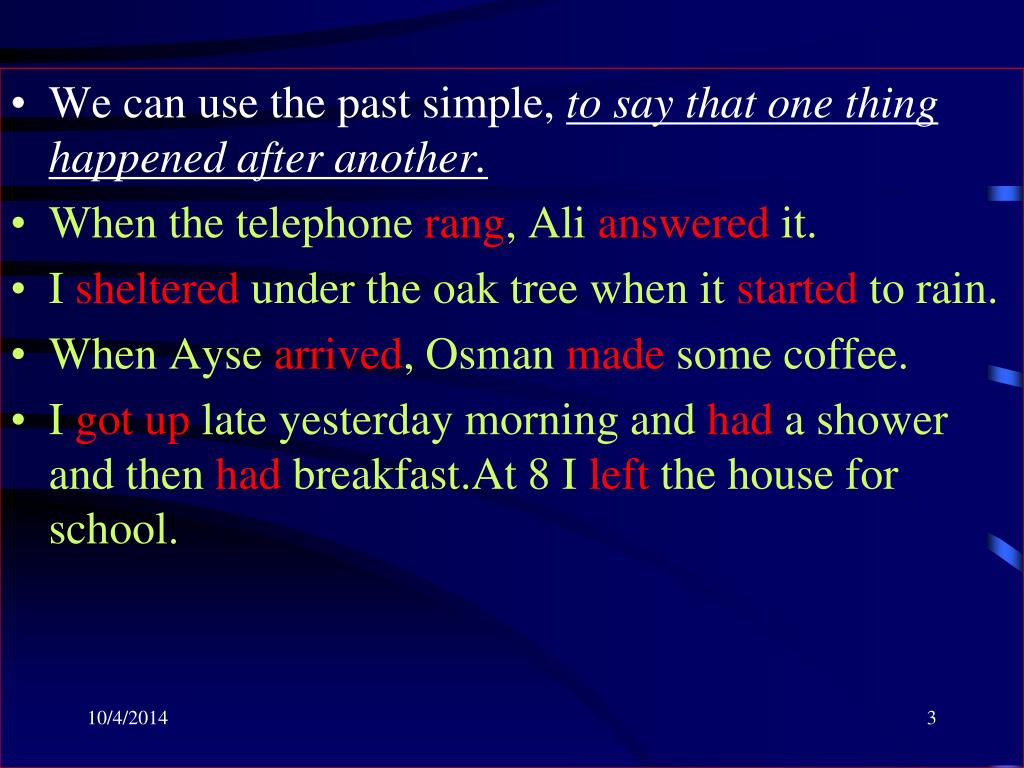 • We can use the past simple, to say that one thing happened after another.
• When the telephone rang, Ali answered it.
• I sheltered under the oak tree when it started to rain.
• When Ayse arrived, Osman made some coffee.
• I got up late yesterday morning and had a shower and then had breakfast.At 8 I left the house for school.

10/4/2014

3